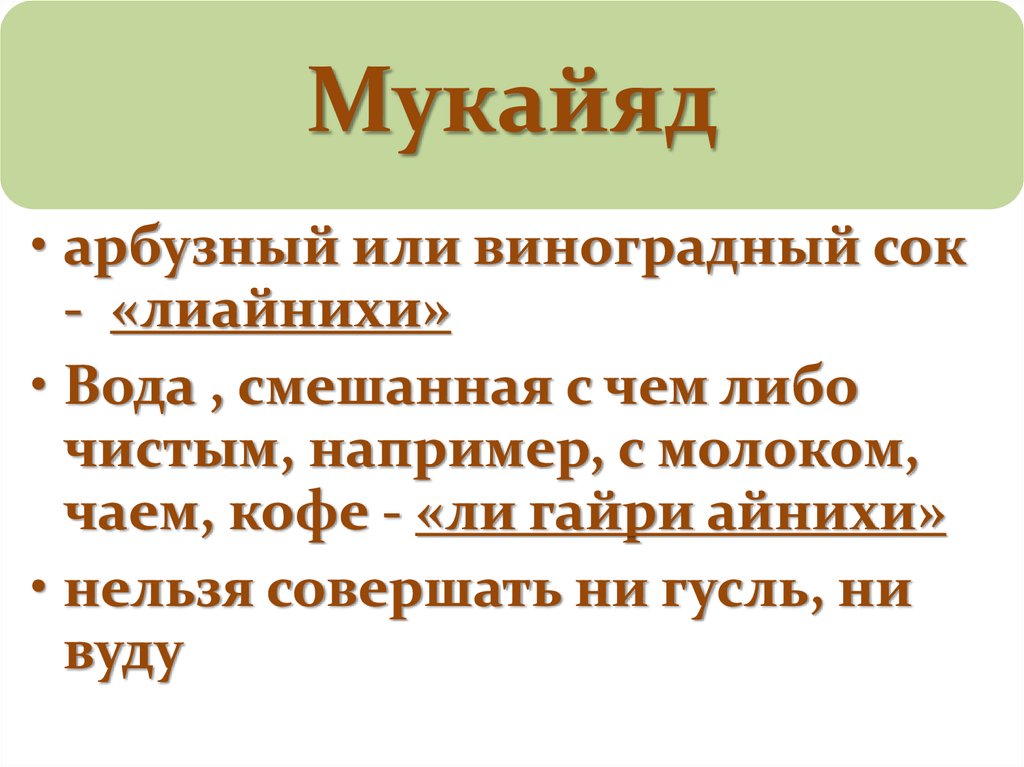 Мукайяд

• арбузный или виноградный сок - «лиайнихи»

• Вода , смешанная с чем либо чистым, например, с молоком, чаем, кофе - «ли гайри айнихи»

• нельзя совершать ни гусль, ни вуду